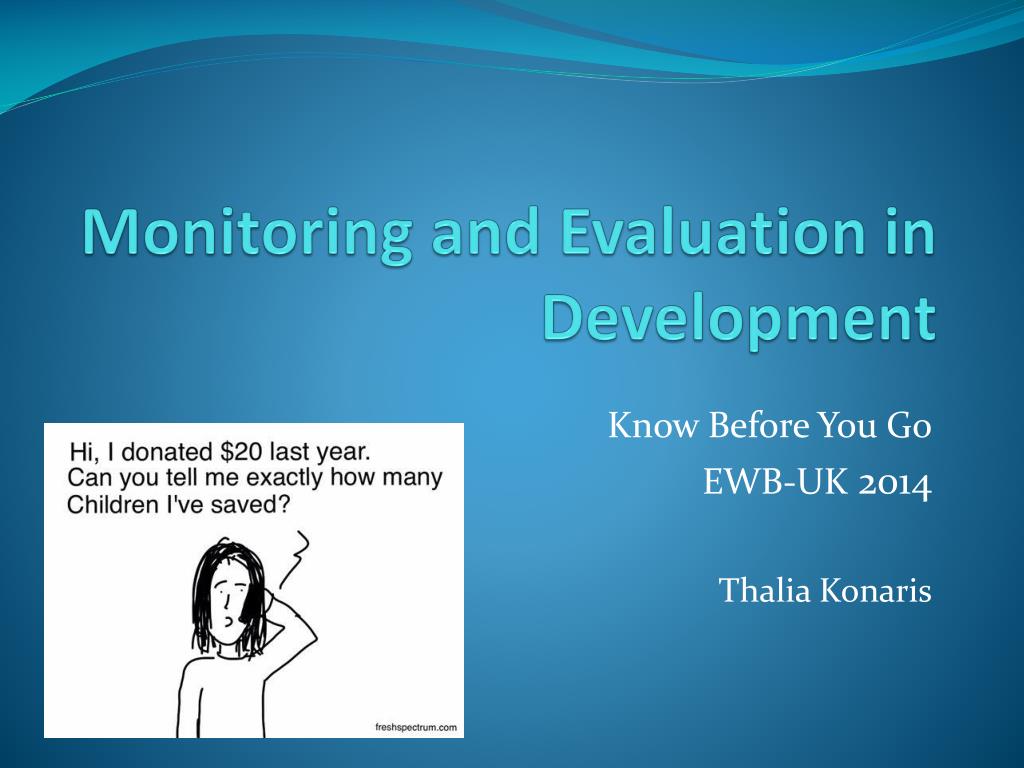 Monitoring and Evaluation in Development

Know Before You Go
EWB-UK 2014

Thalia Konaris

Hi, I donated \$20 last year. Can you tell me exactly how many Children I've saved?

freshspectrum.com